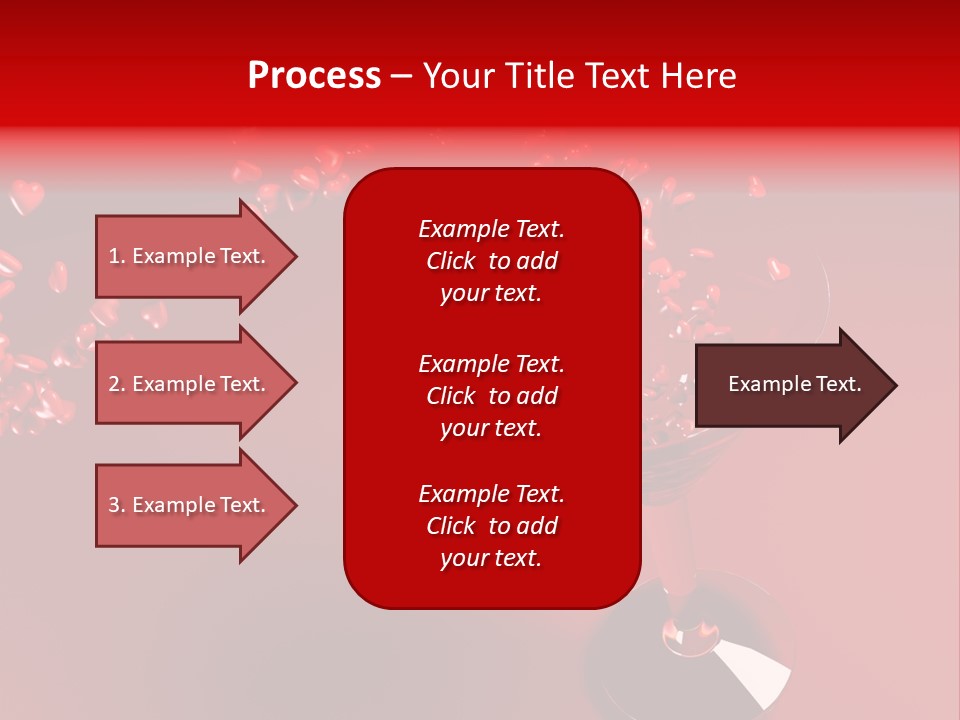 Process – Your Title Text Here

1. Example Text.

2. Example Text.

3. Example Text.

Example Text. Click to add your text.

Example Text. Click to add your text.

Example Text. Click to add your text.

Example Text.